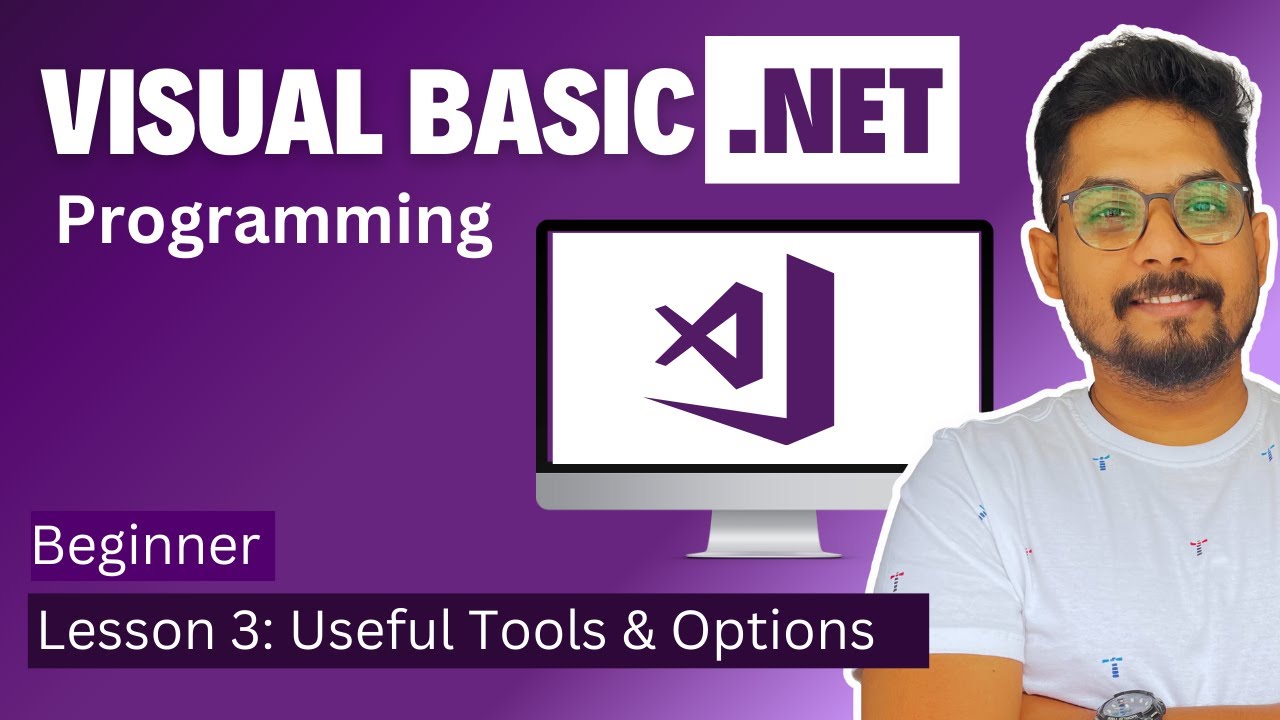 VISUAL BASIC .NET
Programming

Beginner

Lesson 3: Useful Tools & Options